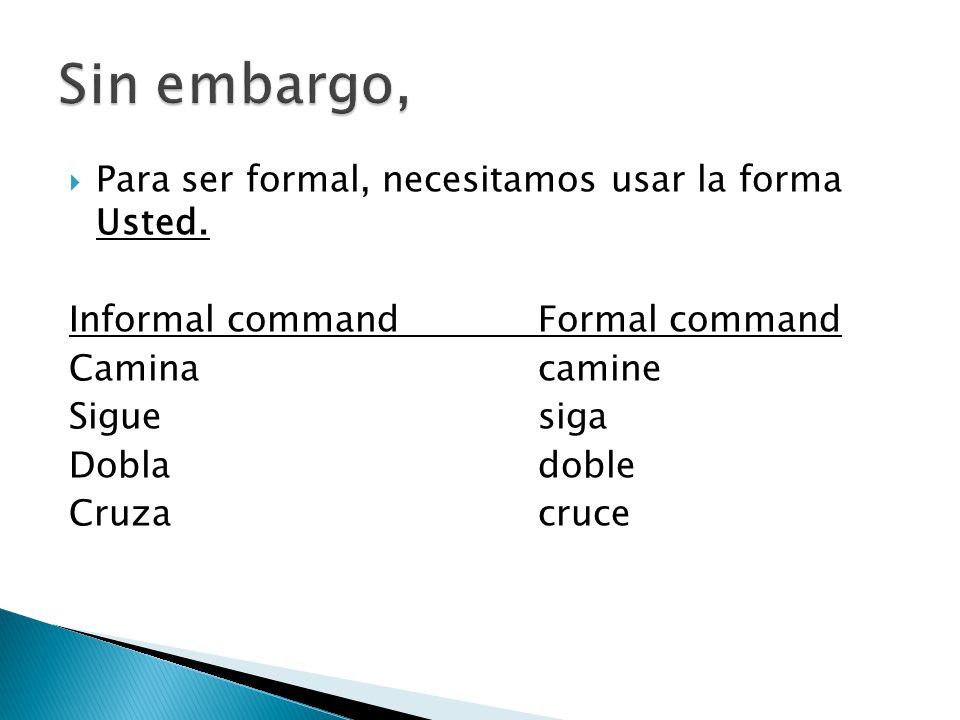 Sin embargo,

Para ser formal, necesitamos usar la forma Usted.

| Informal command | Formal command |
|---|---|
| Camina | camine |
| Sigue | siga |
| Dobla | doble |
| Cruza | cruce |